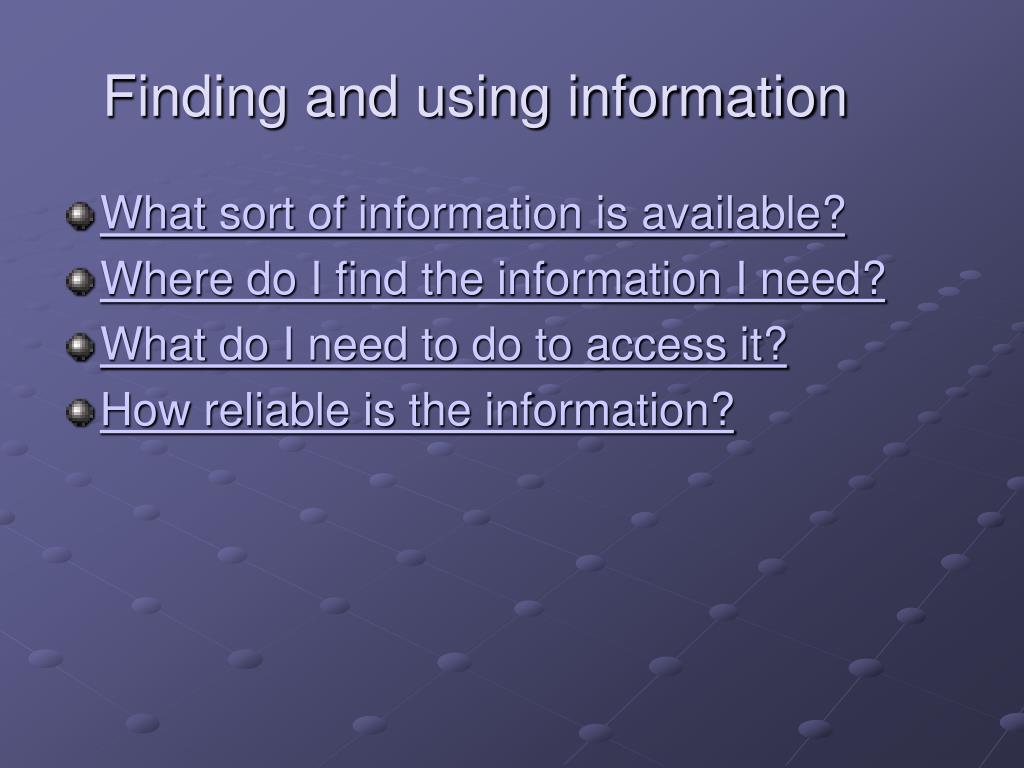 Finding and using information

What sort of information is available?

Where do I find the information I need?

What do I need to do to access it?

How reliable is the information?